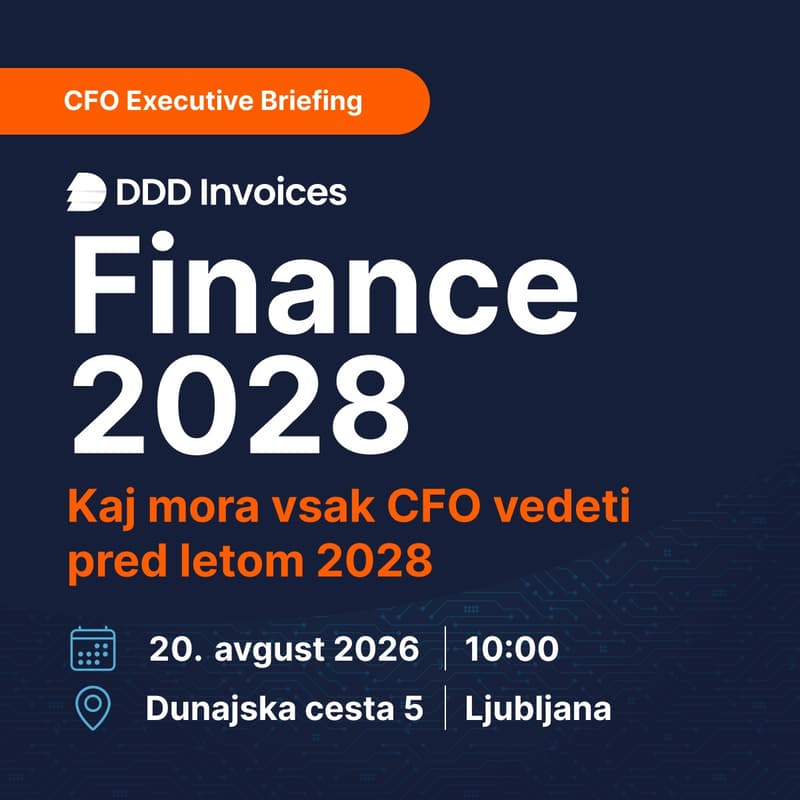 CFO Executive Briefing

DDD Invoices

Finance 2028

Kaj mora vsak CFO vedeti pred letom 2028

20. avgust 2026 | 10:00

Dunajska cesta 5 | Ljubljana